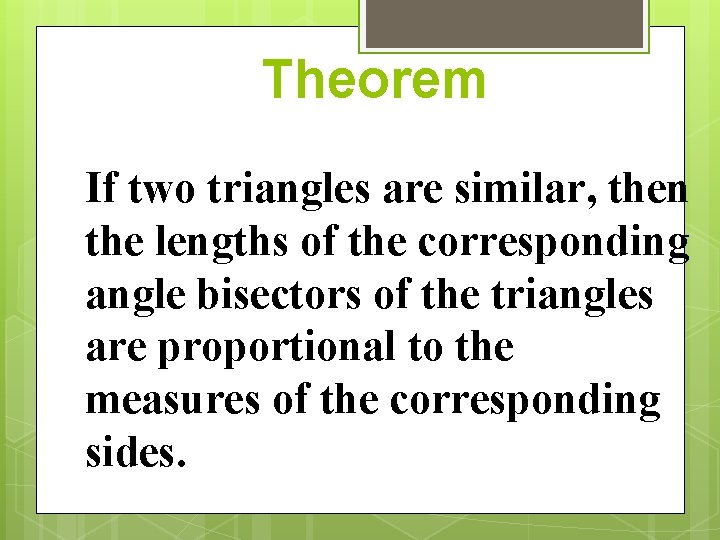 Theorem

If two triangles are similar, then the lengths of the corresponding angle bisectors of the triangles are proportional to the measures of the corresponding sides.